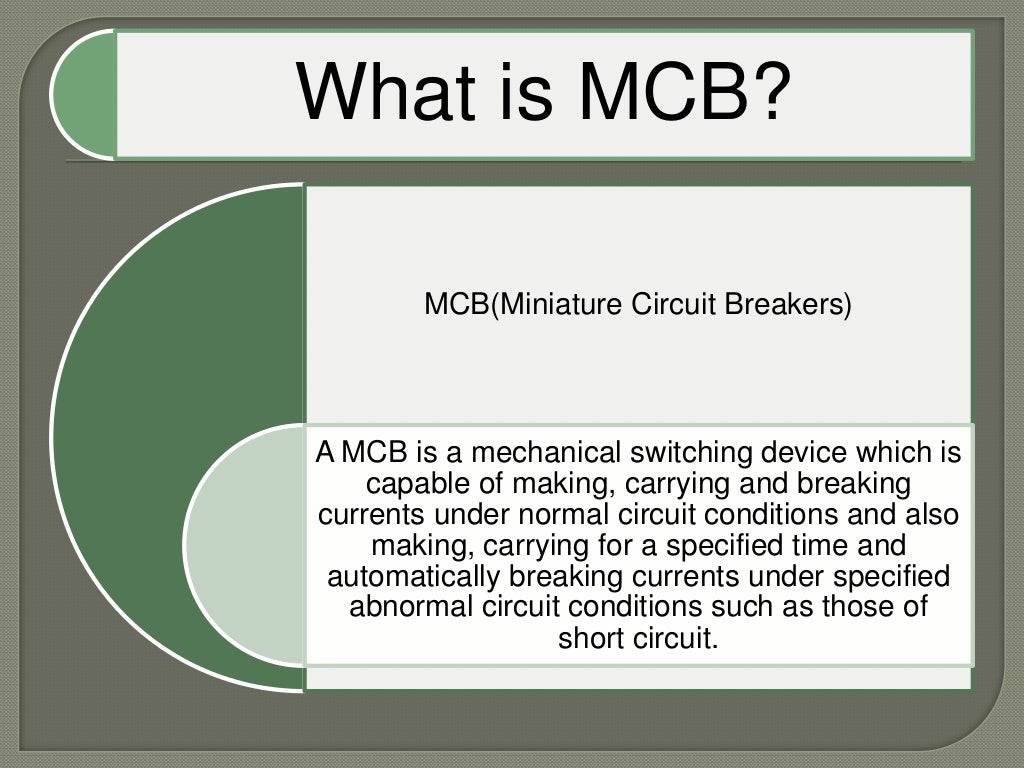 What is MCB?

MCB(Miniature Circuit Breakers)

A MCB is a mechanical switching device which is capable of making, carrying and breaking currents under normal circuit conditions and also making, carrying for a specified time and automatically breaking currents under specified abnormal circuit conditions such as those of short circuit.